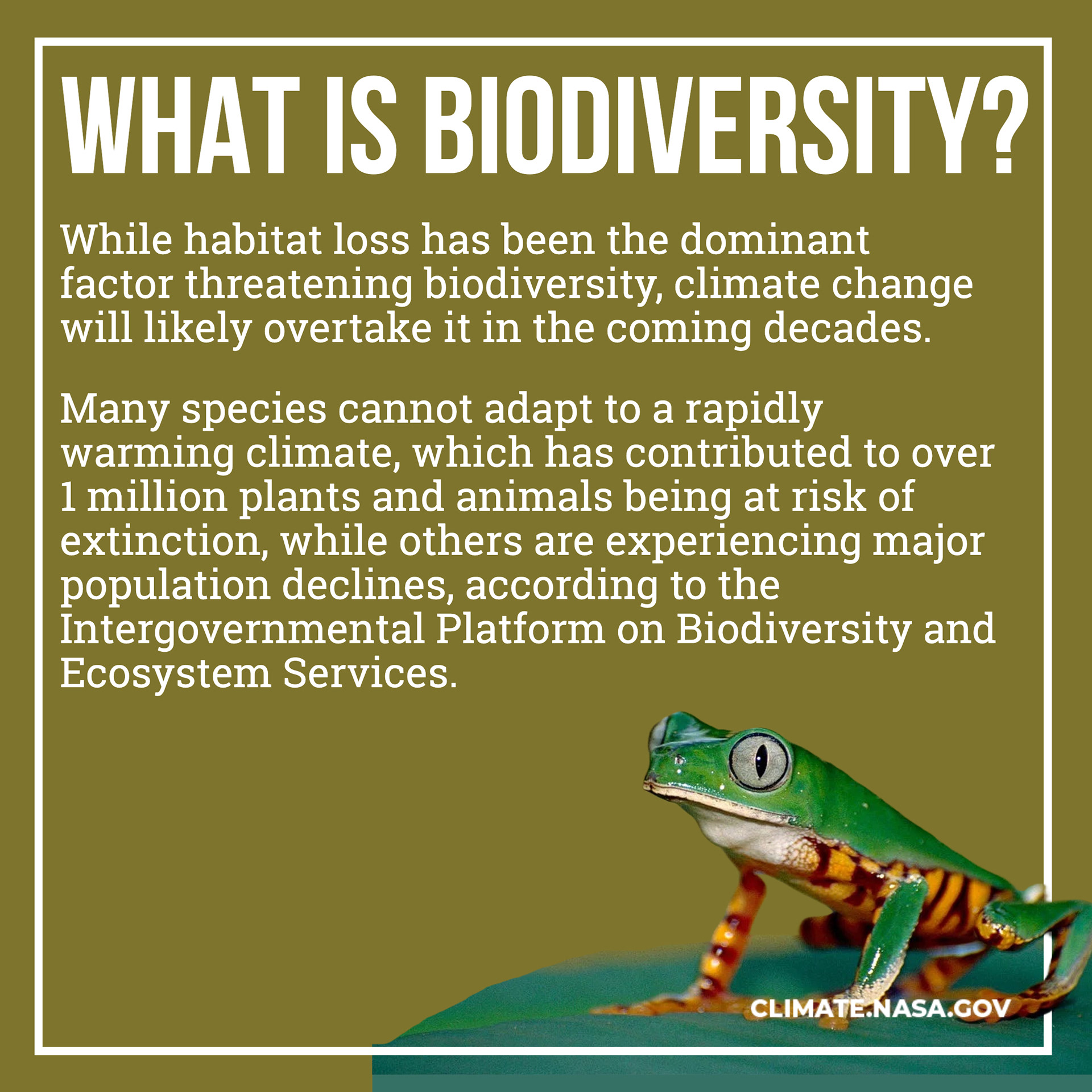 WHAT IS BIODIVERSITY?

While habitat loss has been the dominant factor threatening biodiversity, climate change will likely overtake it in the coming decades.

Many species cannot adapt to a rapidly warming climate, which has contributed to over 1 million plants and animals being at risk of extinction, while others are experiencing major population declines, according to the Intergovernmental Platform on Biodiversity and Ecosystem Services.

CLIMATE.NASA.GOV